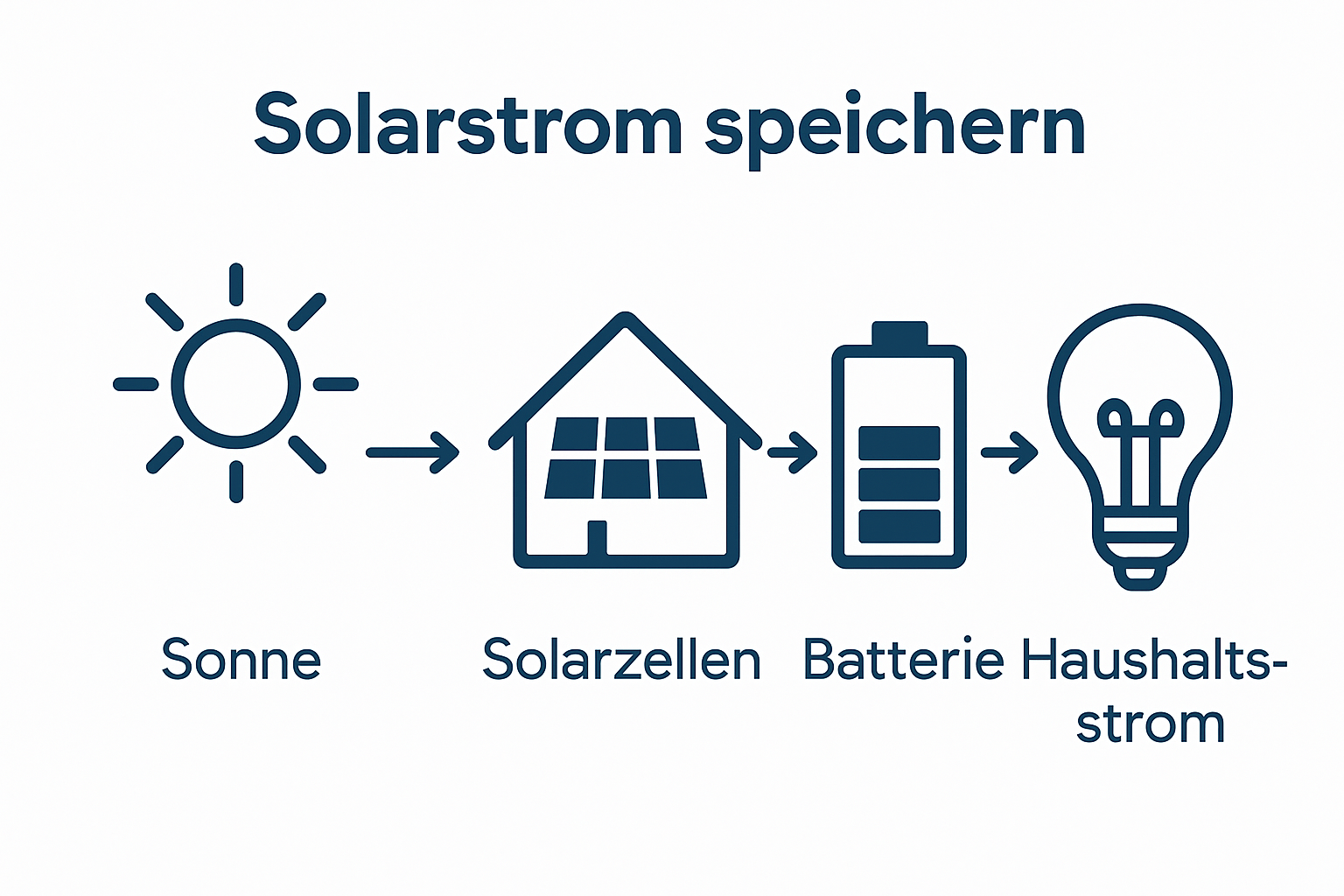 Solarstrom speichern

Sonne

Solarzellen

Batterie

Haushaltsstrom